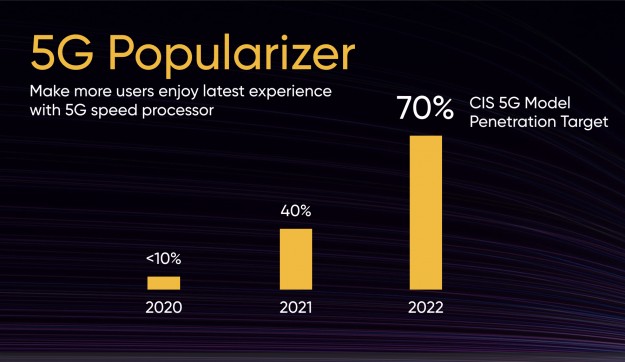 5G Popularizer

Make more users enjoy latest experience with 5G speed processor

70% CIS 5G Model Penetration Target

40%

<10%

2020

2021

2022